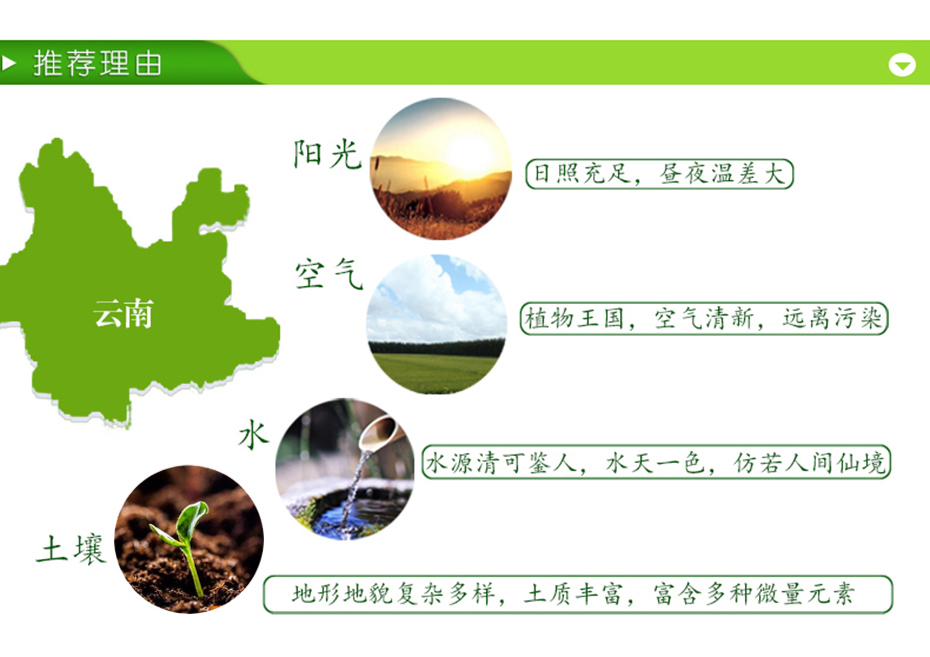 推荐理由

云南

阳光
日照充足，昼夜温差大

空气
植物王国，空气清新，远离污染

水
水源清可鉴人，水天一色，仿若人间仙境

土壤
地形地貌复杂多样，土质丰富，富含多种微量元素